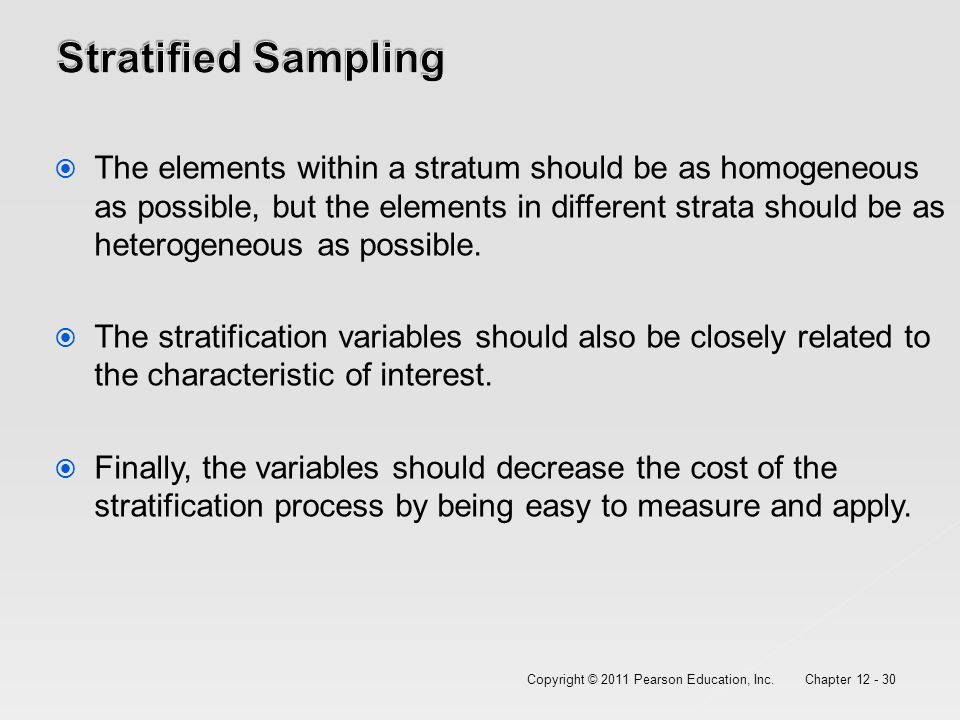 Stratified Sampling

The elements within a stratum should be as homogeneous as possible, but the elements in different strata should be as heterogeneous as possible.

The stratification variables should also be closely related to the characteristic of interest.

Finally, the variables should decrease the cost of the stratification process by being easy to measure and apply.

Copyright © 2011 Pearson Education, Inc. Chapter 12 - 30